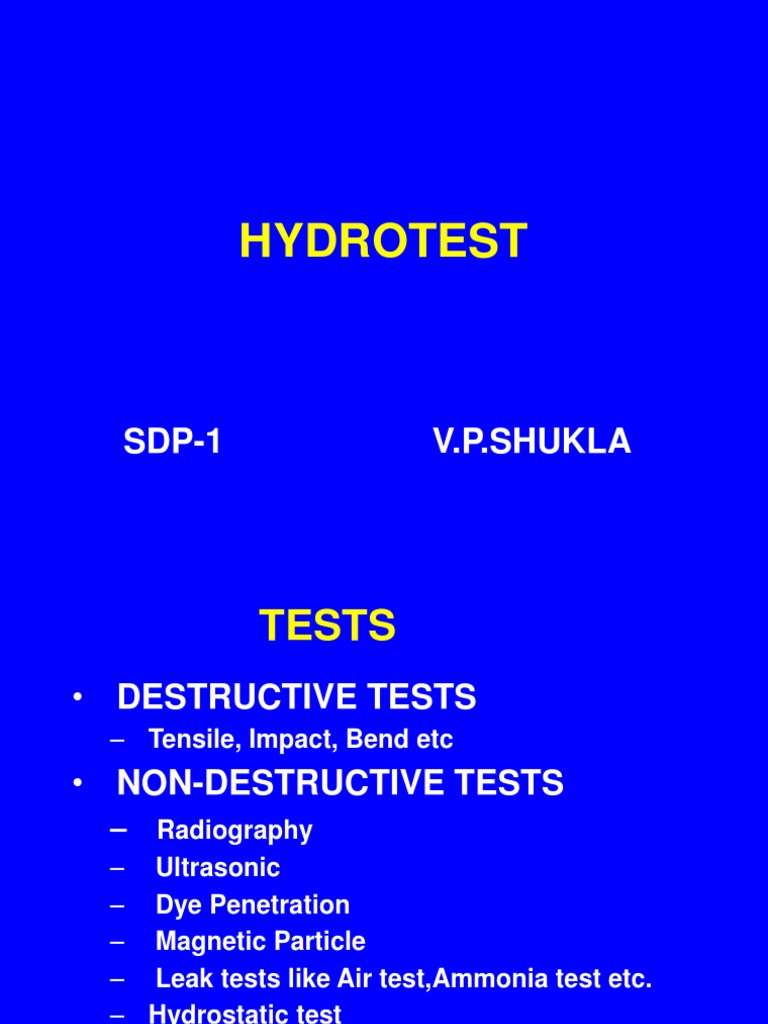 HYDROTEST

SDP-1

V.P.SHUKLA

TESTS

• DESTRUCTIVE TESTS
– Tensile, Impact, Bend etc
• NON-DESTRUCTIVE TESTS
– Radiography
– Ultrasonic
– Dye Penetration
– Magnetic Particle
– Leak tests like Air test,Ammonia test etc.
– Hydrostatic test